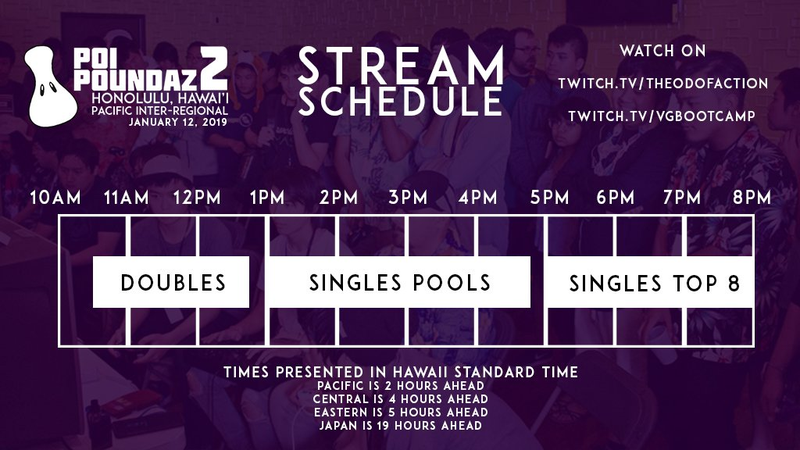 POI POUNDAZ 2
HONOLULU, HAWAI'I
PACIFIC INTER-REGIONAL
JANUARY 12, 2019

STREAM SCHEDULE

WATCH ON
TWITCH.TV/THEODOFACTION
TWITCH.TV/VGBOOTCAMP

10AM 11AM 12PM 1PM 2PM 3PM 4PM 5PM 6PM 7PM 8PM

DOUBLES
SINGLES POOLS
SINGLES TOP 8

TIMES PRESENTED IN HAWAII STANDARD TIME
PACIFIC IS 2 HOURS AHEAD
CENTRAL IS 4 HOURS AHEAD
EASTERN IS 5 HOURS AHEAD
JAPAN IS 19 HOURS AHEAD